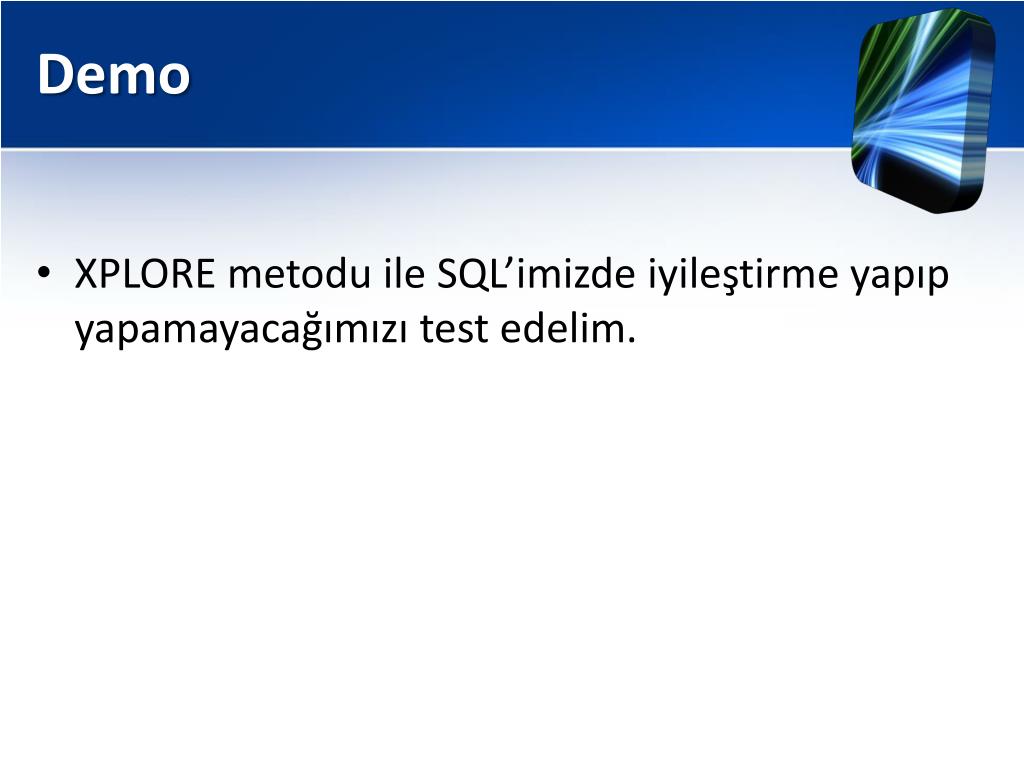 Demo

• XPLORE metodu ile SQL’imizde iyileştirme yapıp yapamayacağımızı test edelim.